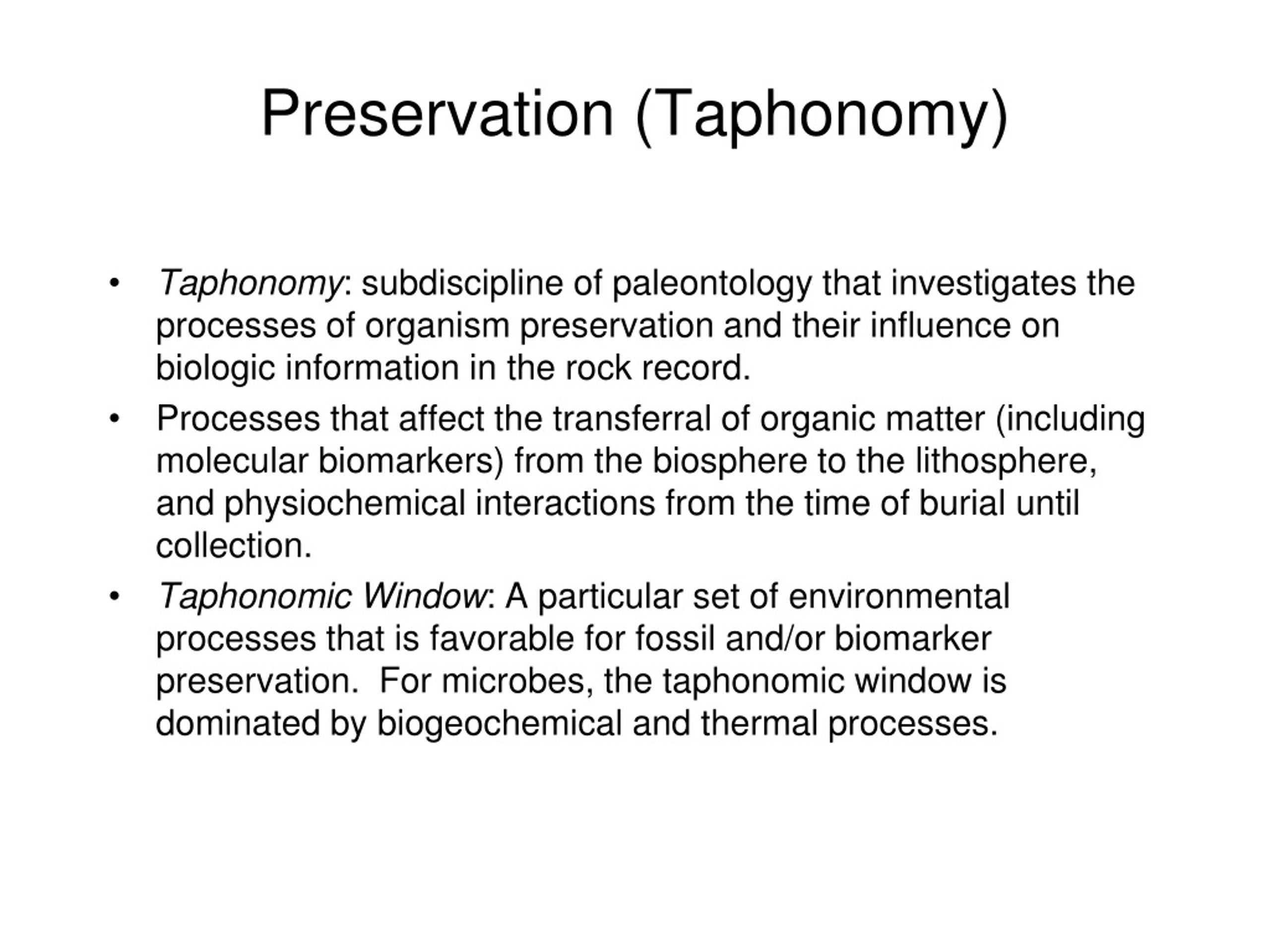 Preservation (Taphonomy)

• Taphonomy: subdiscipline of paleontology that investigates the processes of organism preservation and their influence on biologic information in the rock record.

• Processes that affect the transferral of organic matter (including molecular biomarkers) from the biosphere to the lithosphere, and physiochemical interactions from the time of burial until collection.

• Taphonomic Window: A particular set of environmental processes that is favorable for fossil and/or biomarker preservation. For microbes, the taphonomic window is dominated by biogeochemical and thermal processes.